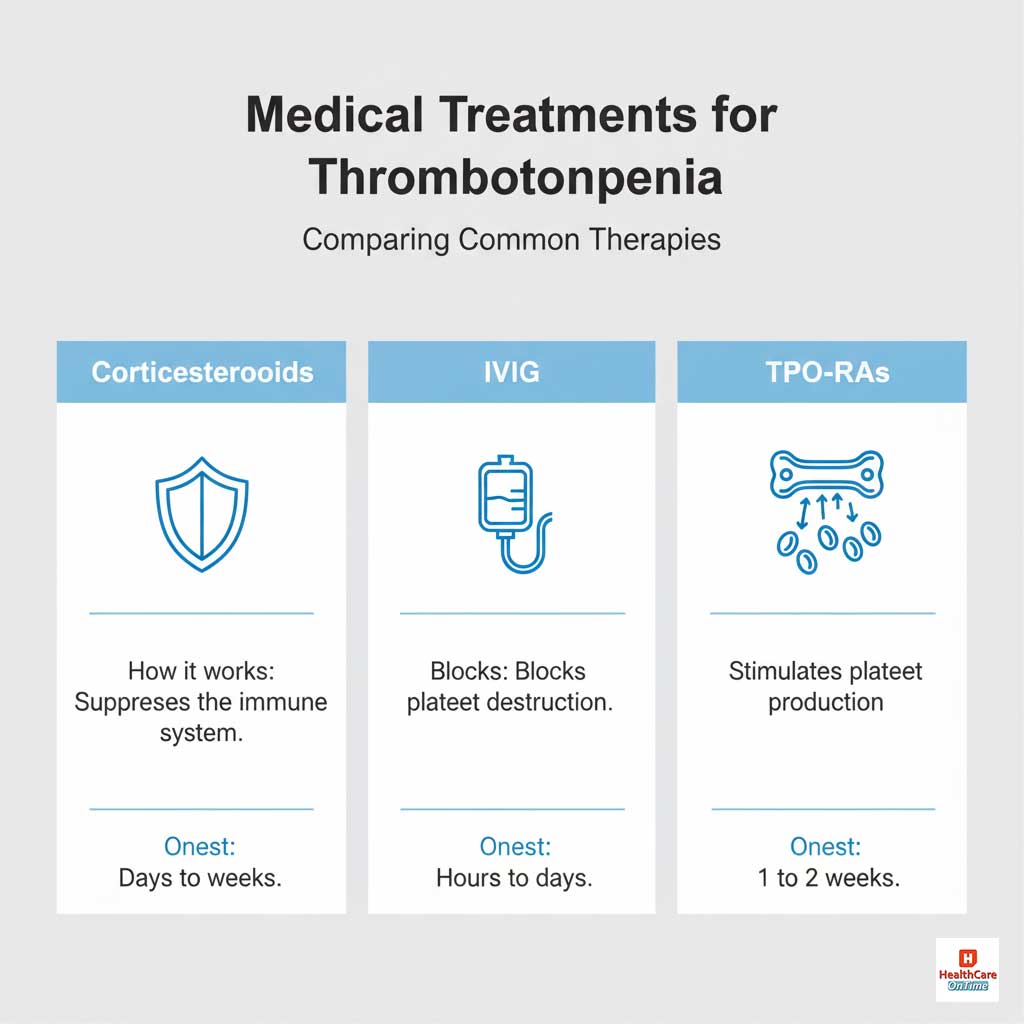 Medical Treatments for Thrombotonpenia

Comparing Common Therapies

Corticesterooids

How it works: Suppreses the immune system.

Onest:
Days to weeks.

IVIG

Blocks: Blocks plateet destruction.

Onest:
Hours to days.

TPO-RAs

Stimulates plateet production

Onest:
1 to 2 weeks.

H
HealthCare
OnTime